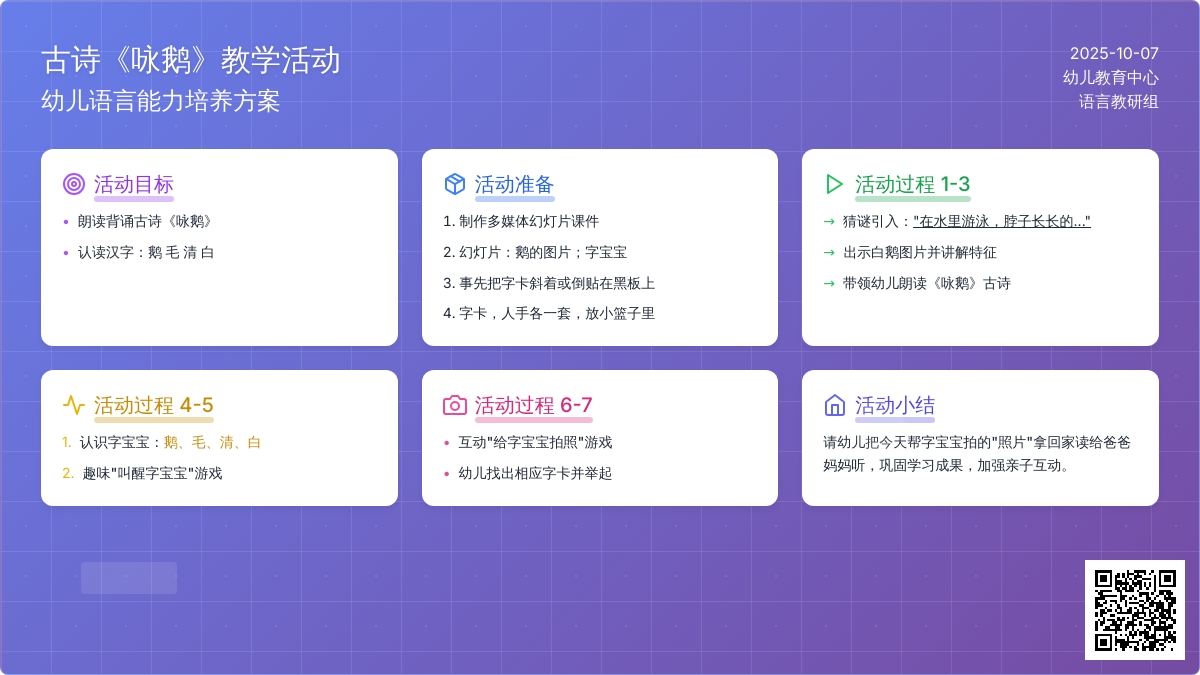 古诗《咏鹅》教学活动
幼儿语言能力培养方案

2025-10-07
幼儿教育中心
语言教研组

活动目标
• 朗读背诵古诗《咏鹅》
• 认读汉字：鹅 毛 清 白

活动准备
1. 制作多媒体幻灯片课件
2. 幻灯片：鹅的图片；字宝宝
3. 事先把字卡斜着或倒贴在黑板上
4. 字卡，人手各一套，放小篮子里

活动过程 1-3
→ 猜谜引入："在水里游泳，脖子长长的..."
→ 出示白鹅图片并讲解特征
→ 带领幼儿朗读《咏鹅》古诗

活动过程 4-5
1. 认识字宝宝：鹅、毛、清、白
2. 趣味"叫醒字宝宝"游戏

活动过程 6-7
• 互动"给字宝宝拍照"游戏
• 幼儿找出相应字卡并举起

活动小结
请幼儿把今天帮字宝宝拍的"照片"拿回家读给爸爸妈妈听，巩固学习成果，加强亲子互动。